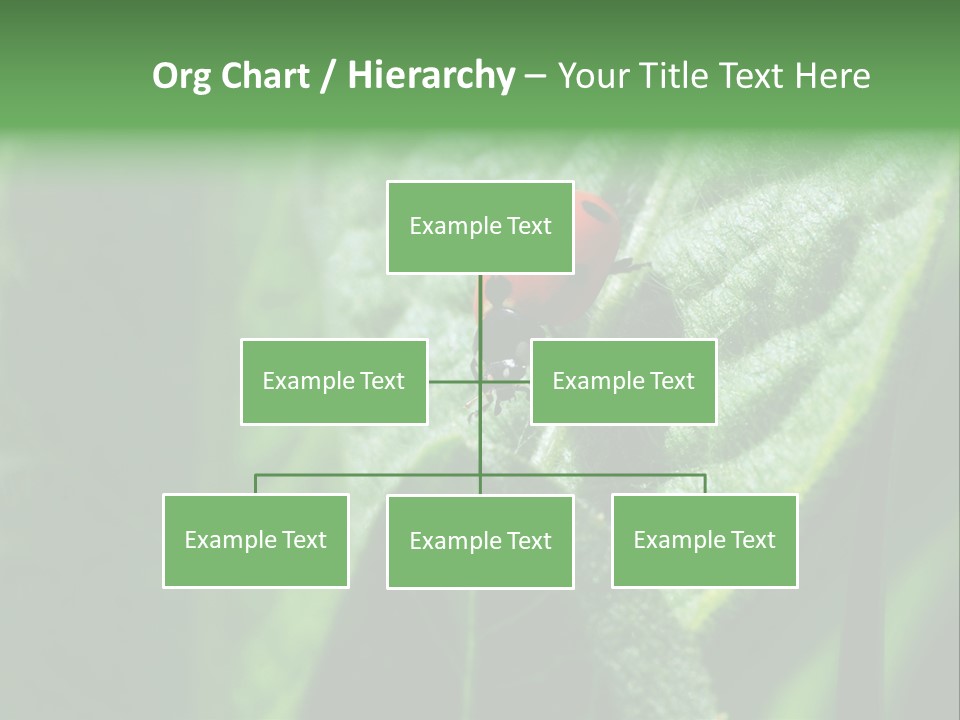 Org Chart / Hierarchy – Your Title Text Here

Example Text

Example Text

Example Text

Example Text

Example Text

Example Text